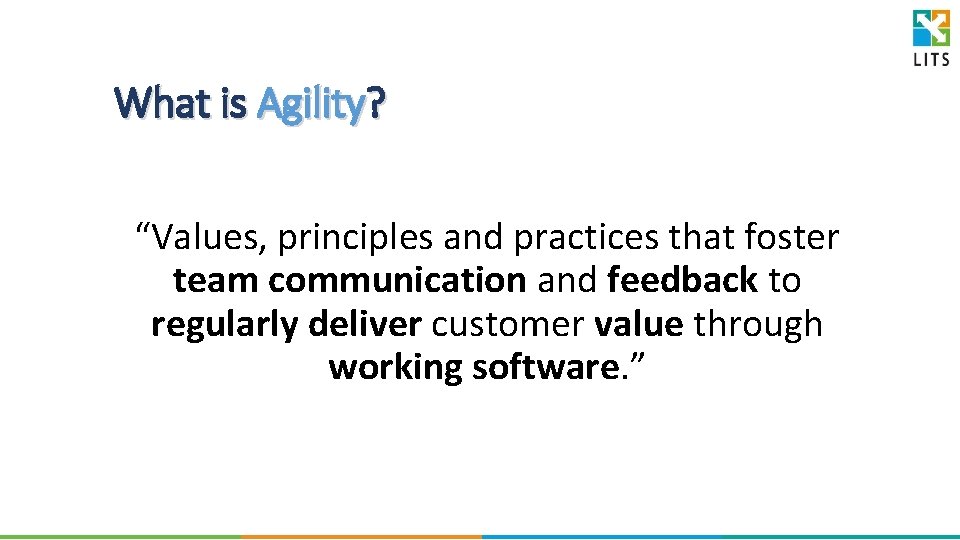 LITS

What is Agility?

“Values, principles and practices that foster team communication and feedback to regularly deliver customer value through working software.”